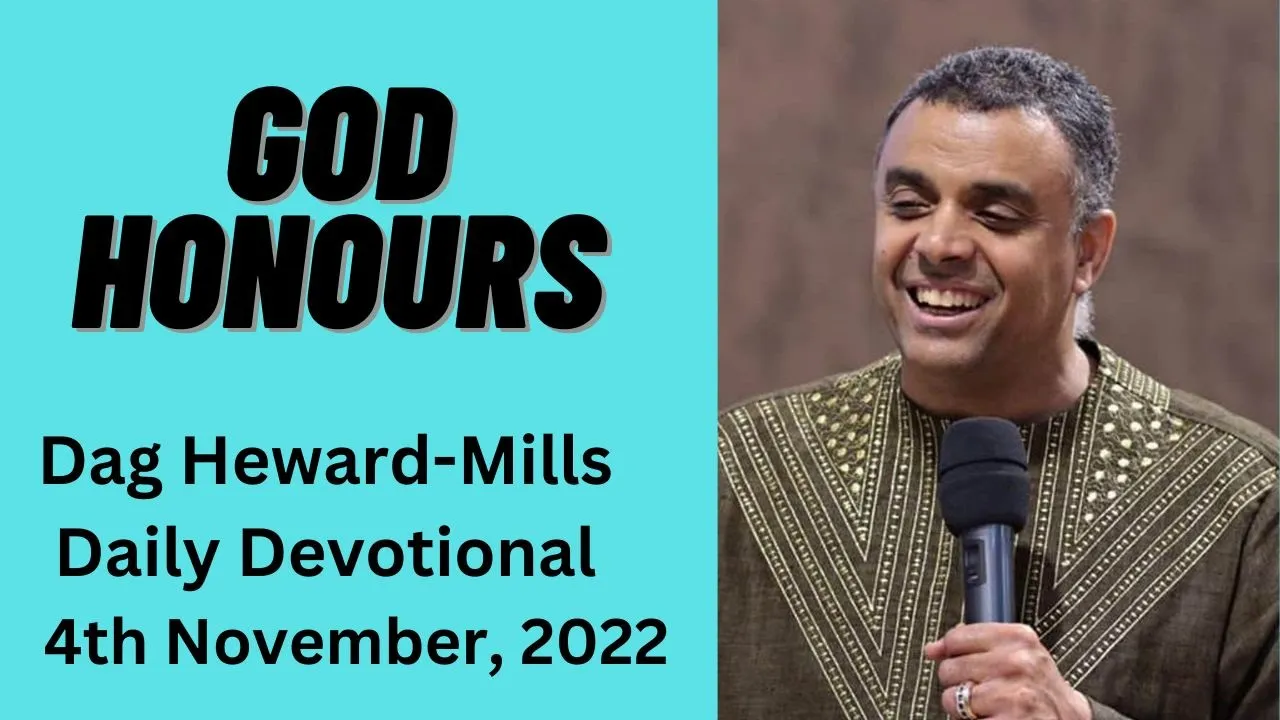 GOD HONOURS

Dag Heward-Mills
Daily Devotional
4th November, 2022